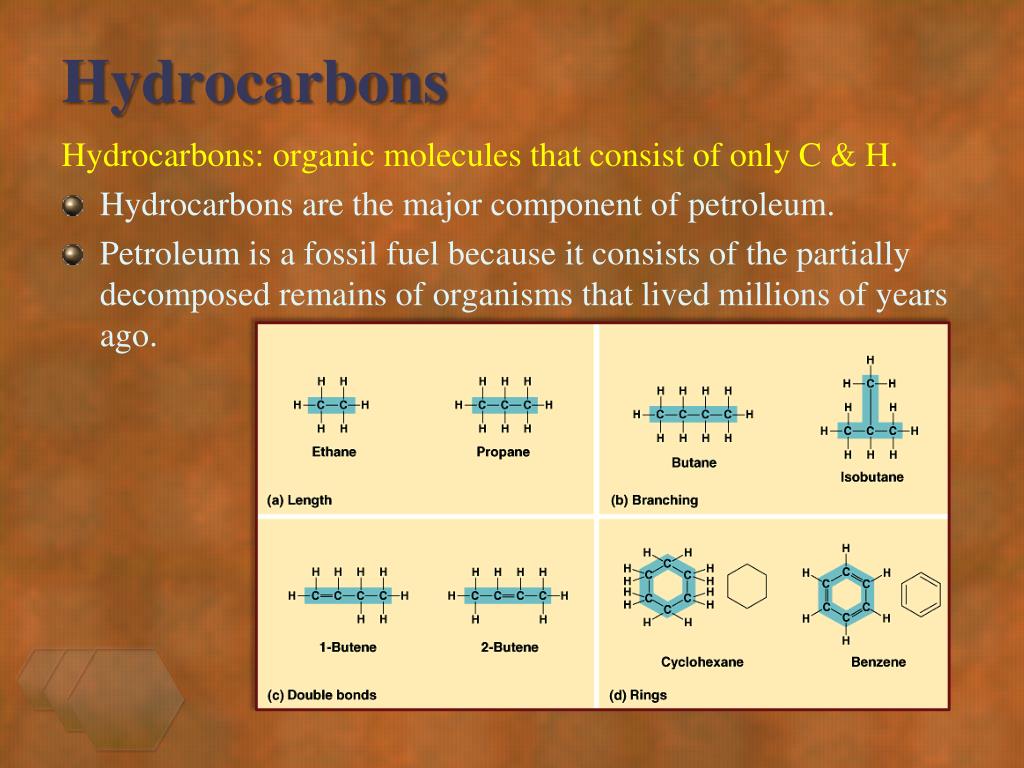 Hydrocarbons

Hydrocarbons: organic molecules that consist of only C & H.

Hydrocarbons are the major component of petroleum.

Petroleum is a fossil fuel because it consists of the partially decomposed remains of organisms that lived millions of years ago.

Ethane

Propane

(a) Length

Butane

Isobutane

(b) Branching

1-Butene

2-Butene

(c) Double bonds

Cyclohexane

Benzene

(d) Rings